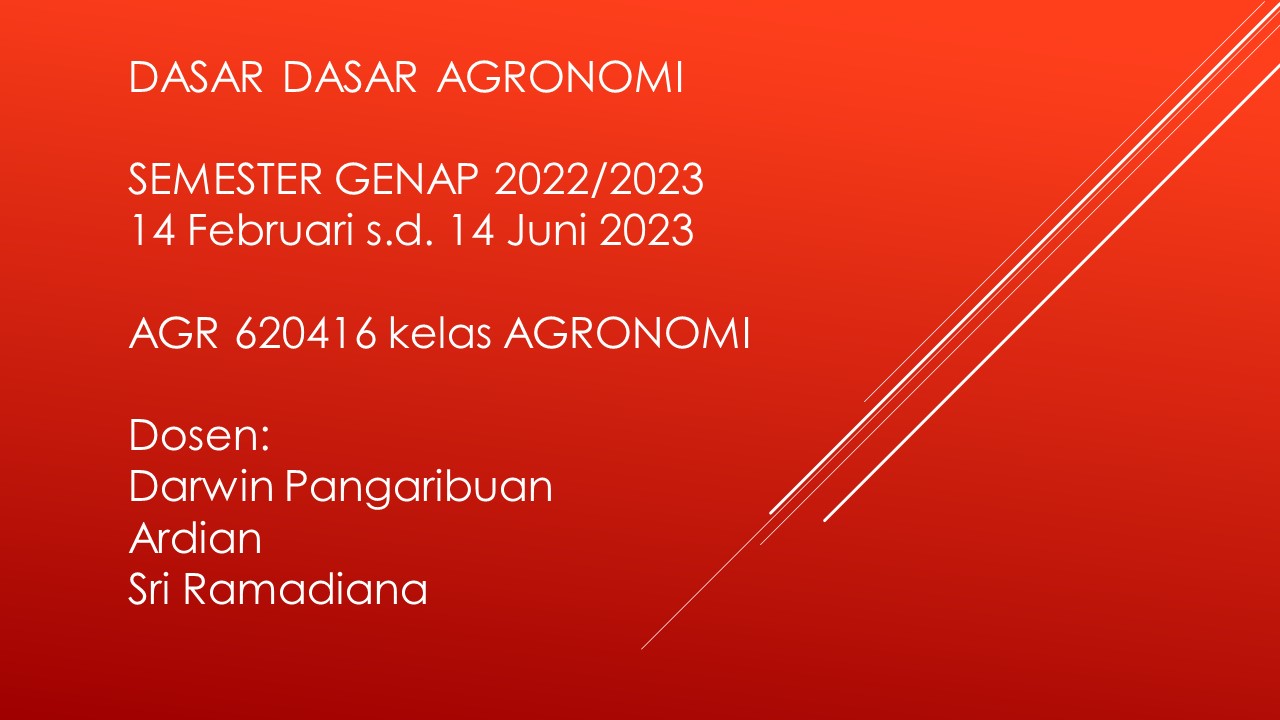 DASAR DASAR AGRONOMI

SEMESTER GENAP 2022/2023
14 Februari s.d. 14 Juni 2023

AGR 620416 kelas AGRONOMI

Dosen:
Darwin Pangaribuan
Ardian
Sri Ramadiana